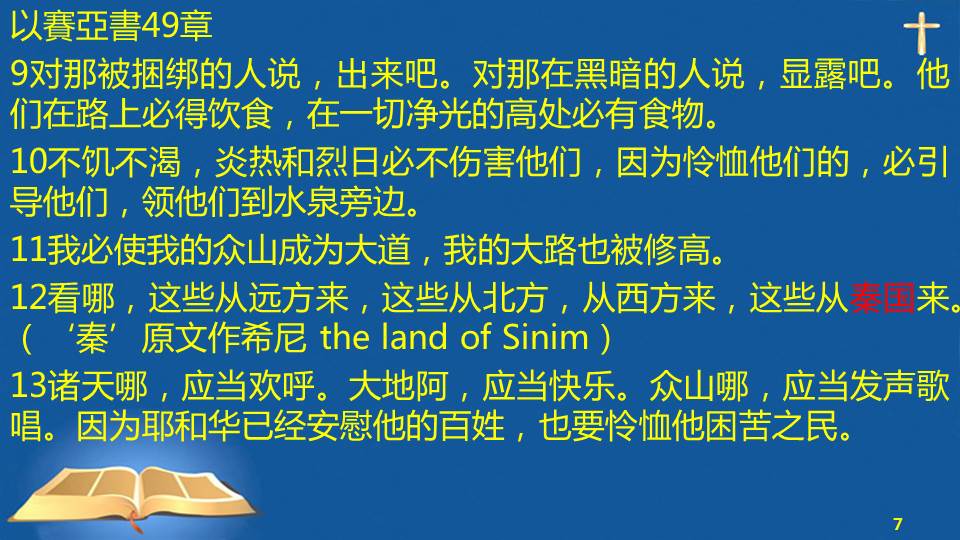 以賽亞書49章

9对那被捆绑的人说，出来吧。对那在黑暗的人说，显露吧。他们在路上必得饮食，在一切净光的高处必有食物。

10不饥不渴，炎热和烈日必不伤害他们，因为怜恤他们的，必引导他们，领他们到水泉旁边。

11我必使我的众山成为大道，我的大路也被修高。

12看哪，这些从远方来，这些从北方，从西方来，这些从秦国来。（‘秦’原文作希尼 the land of Sinim）

13诸天哪，应当欢呼。大地阿，应当快乐。众山哪，应当发声歌唱。因为耶和华已经安慰他的百姓，也要怜恤他困苦之民。

7